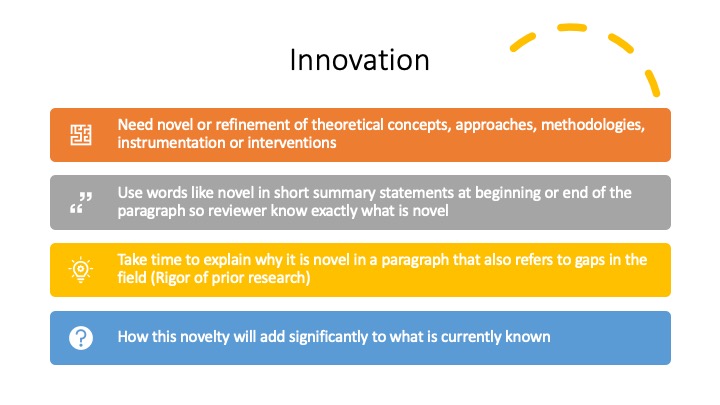 Innovation

Need novel or refinement of theoretical concepts, approaches, methodologies, instrumentation or interventions

Use words like novel in short summary statements at beginning or end of the paragraph so reviewer know exactly what is novel

Take time to explain why it is novel in a paragraph that also refers to gaps in the field (Rigor of prior research)

How this novelty will add significantly to what is currently known